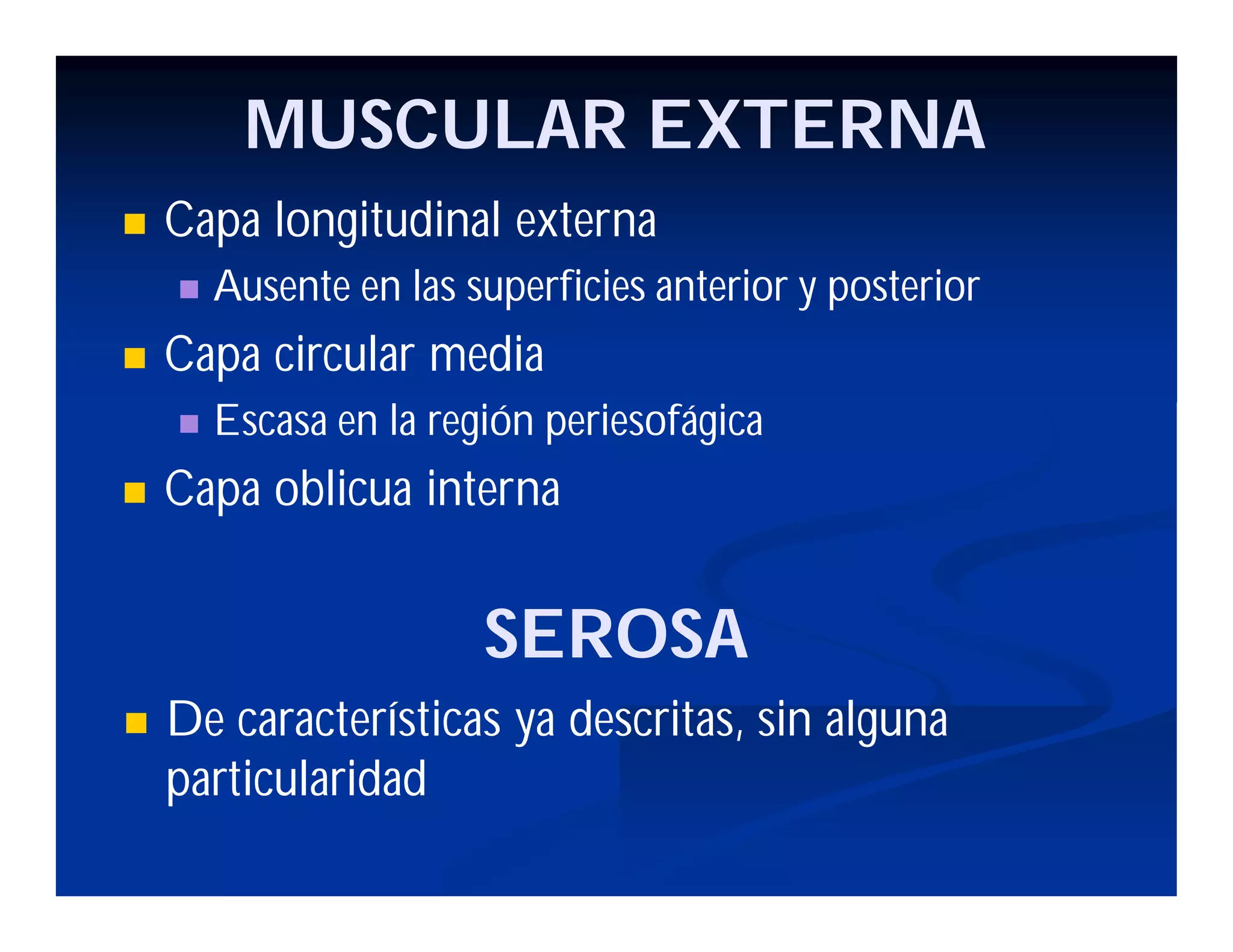 MUSCULAR EXTERNA

Capa longitudinal externa

Ausente en las superficies anterior y posterior

Capa circular media

Escasa en la región periesofágica

Capa oblicua interna

SEROSA

De características ya descritas, sin alguna particularidad